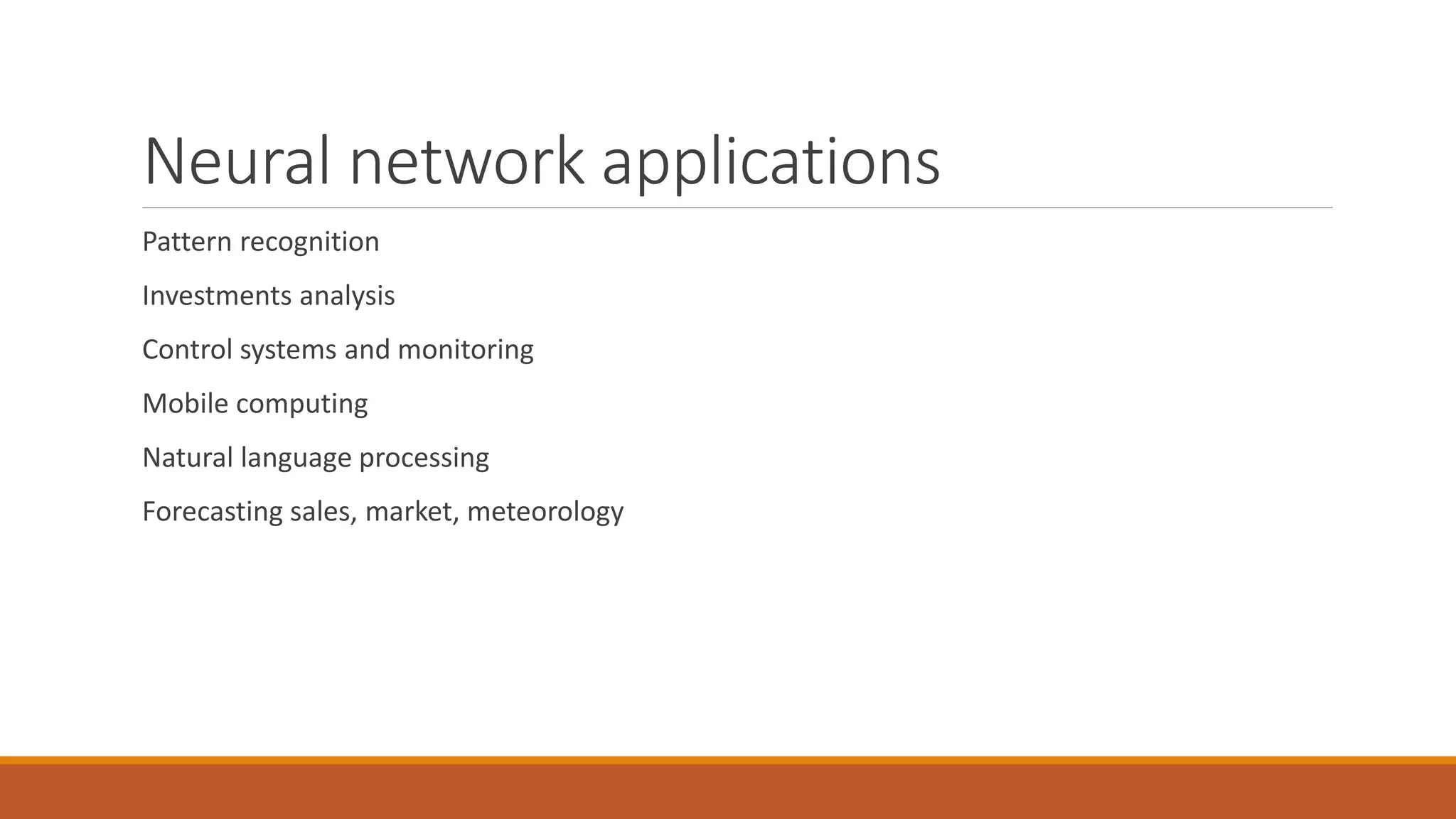 Neural network applications

Pattern recognition

Investments analysis

Control systems and monitoring

Mobile computing

Natural language processing

Forecasting sales, market, meteorology